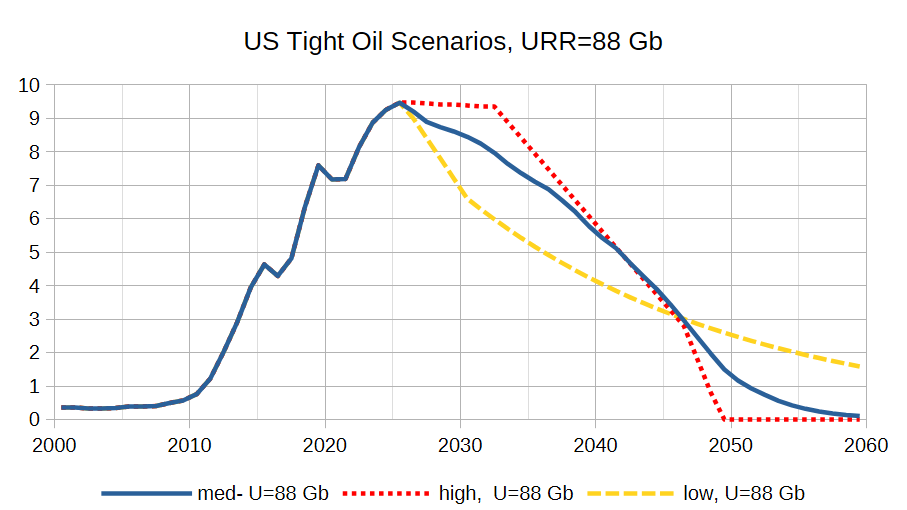 US Tight Oil Scenarios, URR=88 Gb

10
9
8
7
6
5
4
3
2
1
0

2000 2010 2020 2030 2040 2050 2060

med- U=88 Gb
high, U=88 Gb
low, U=88 Gb